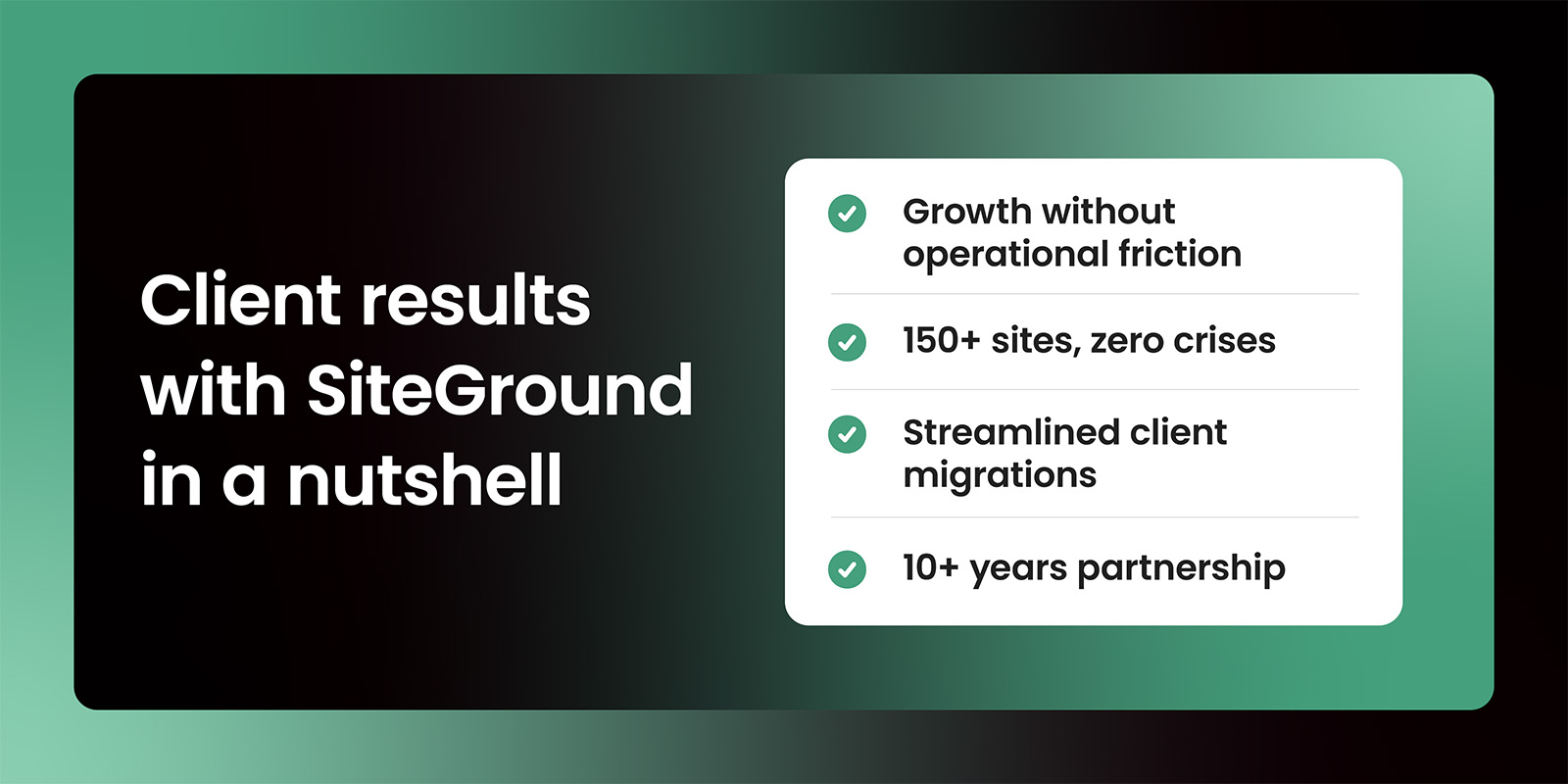 Client results with SiteGround in a nutshell

Growth without operational friction

150+ sites, zero crises

Streamlined client migrations

10+ years partnership